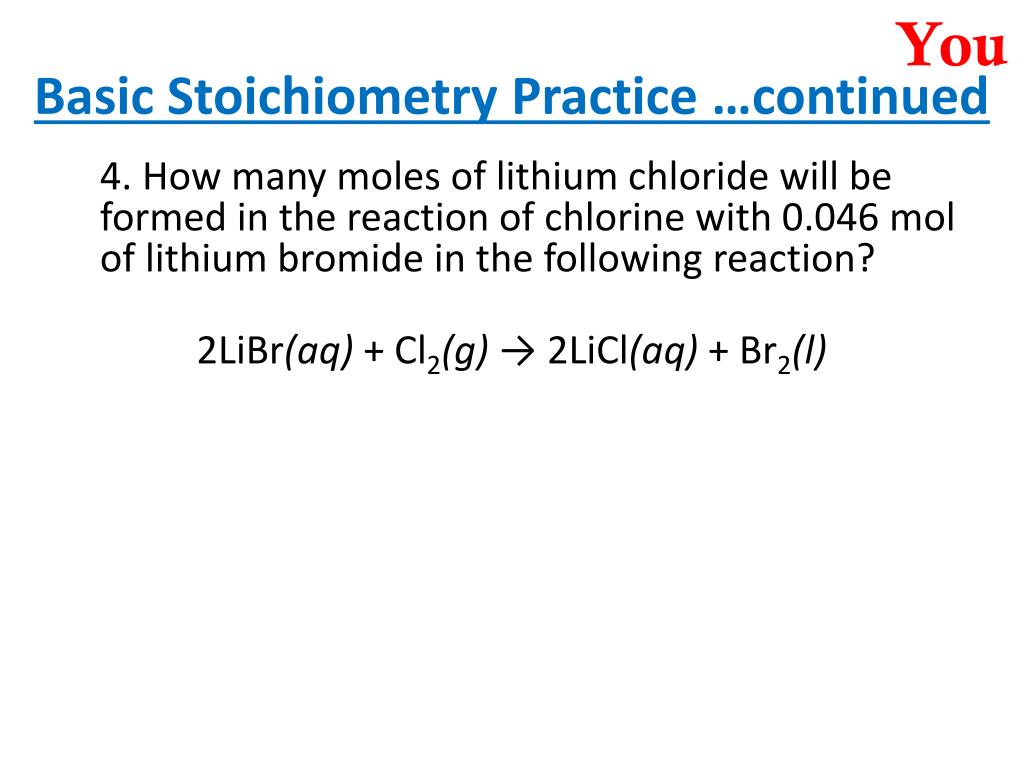 You

Basic Stoichiometry Practice …continued

4. How many moles of lithium chloride will be formed in the reaction of chlorine with 0.046 mol of lithium bromide in the following reaction?

$2LiBr(aq) + Cl_2(g) \rightarrow 2LiCl(aq) + Br_2(l)$